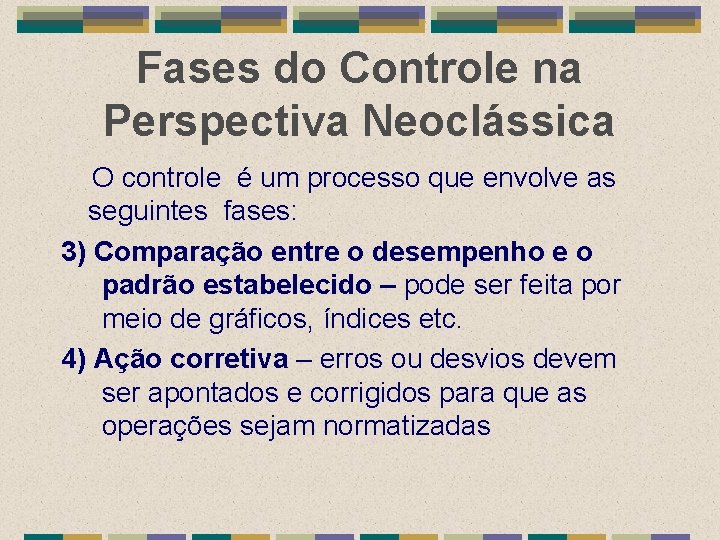 Fases do Controle na Perspectiva Neoclássica

O controle é um processo que envolve as seguintes fases:

3) Comparação entre o desempenho e o padrão estabelecido – pode ser feita por meio de gráficos, índices etc.

4) Ação corretiva – erros ou desvios devem ser apontados e corrigidos para que as operações sejam normatizadas